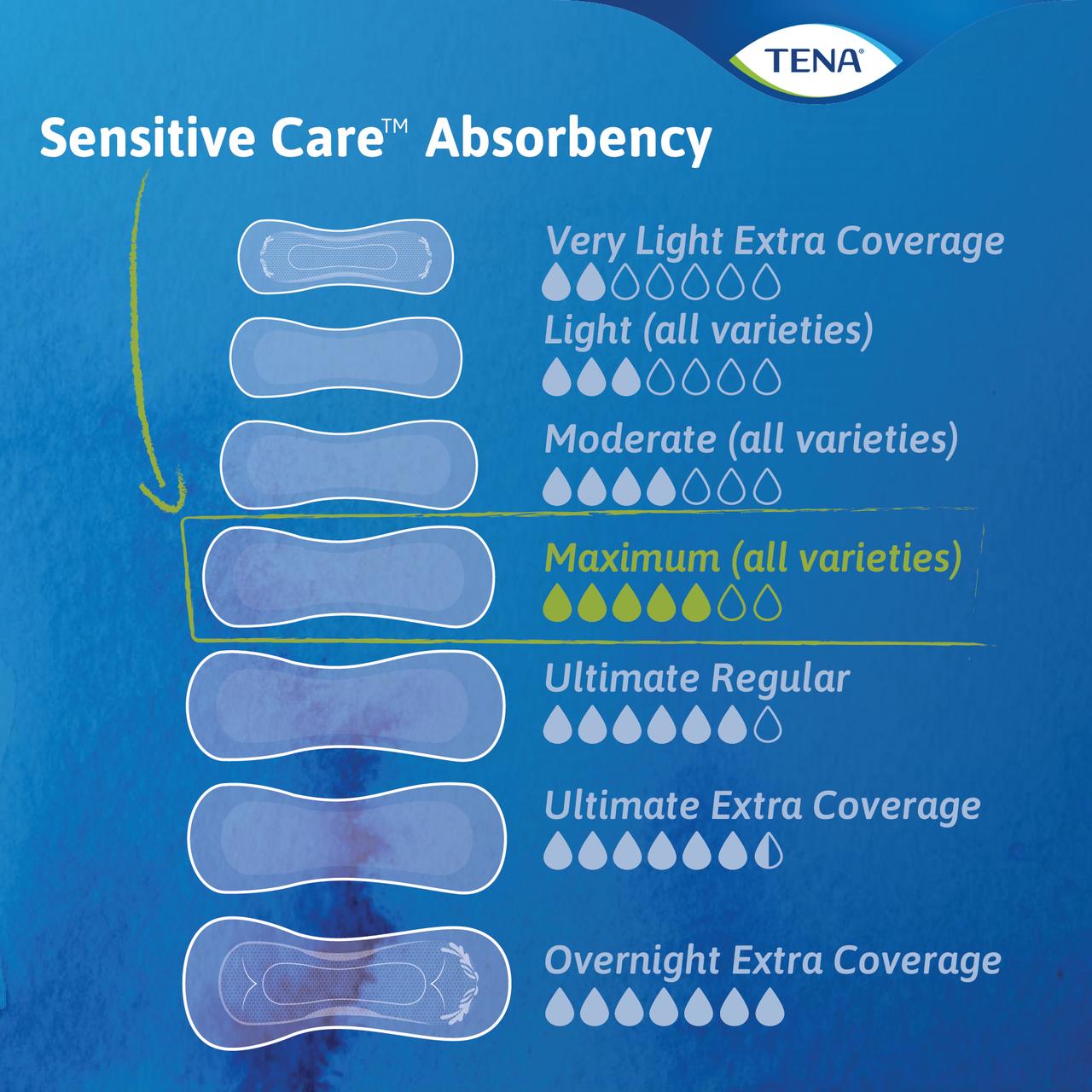 TENA®

Sensitive Care™ Absorbency

Very Light Extra Coverage

Light (all varieties)

Moderate (all varieties)

Maximum (all varieties)

Ultimate Regular

Ultimate Extra Coverage

Overnight Extra Coverage